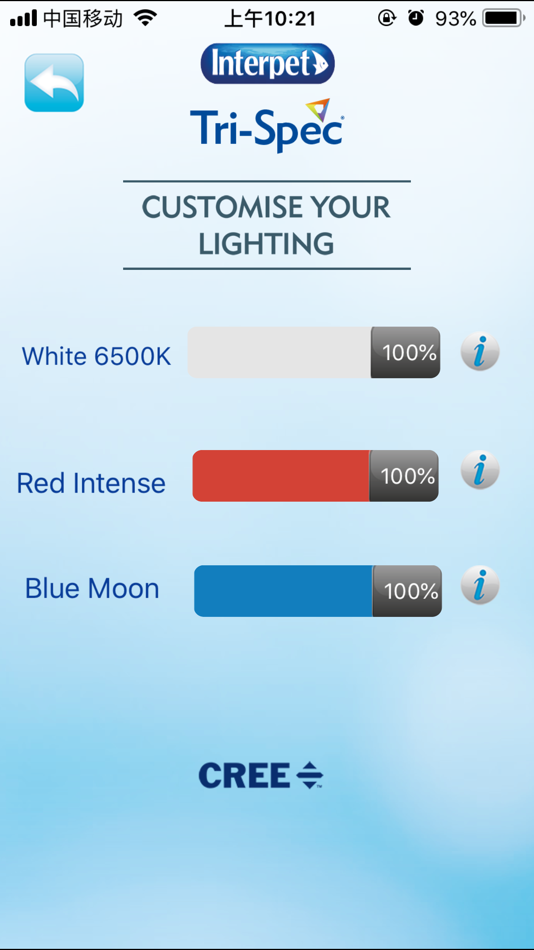 中国移动 上午10:21 93%

Interpet
Tri-Spec

CUSTOMISE YOUR LIGHTING

White 6500K 100% i

Red Intense 100% i

Blue Moon 100% i

CREE